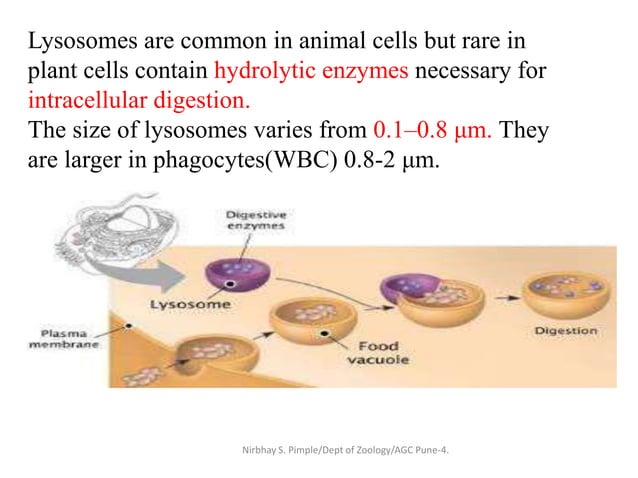 Lysosomes are common in animal cells but rare in plant cells contain hydrolytic enzymes necessary for intracellular digestion.
The size of lysosomes varies from 0.1–0.8 µm. They are larger in phagocytes(WBC) 0.8-2 µm.

Digestive enzymes
Lysosome
Plasma membrane
Food vacuole
Digestion

Nirbhay S. Pimple/Dept of Zoology/AGC Pune-4.